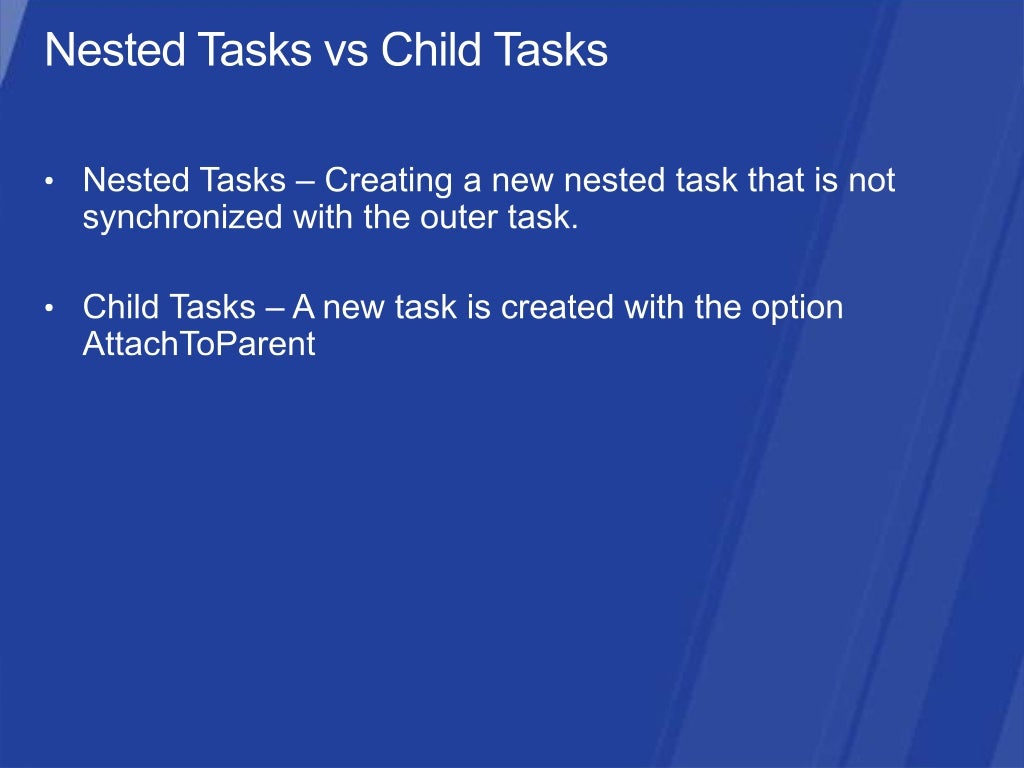 Nested Tasks vs Child Tasks

• Nested Tasks – Creating a new nested task that is not synchronized with the outer task.

• Child Tasks – A new task is created with the option AttachToParent